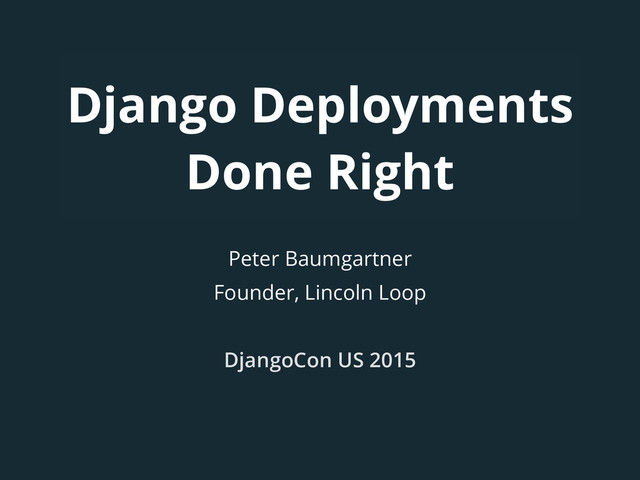 Django Deployments Done Right

Peter Baumgartner
Founder, Lincoln Loop

DjangoCon US 2015